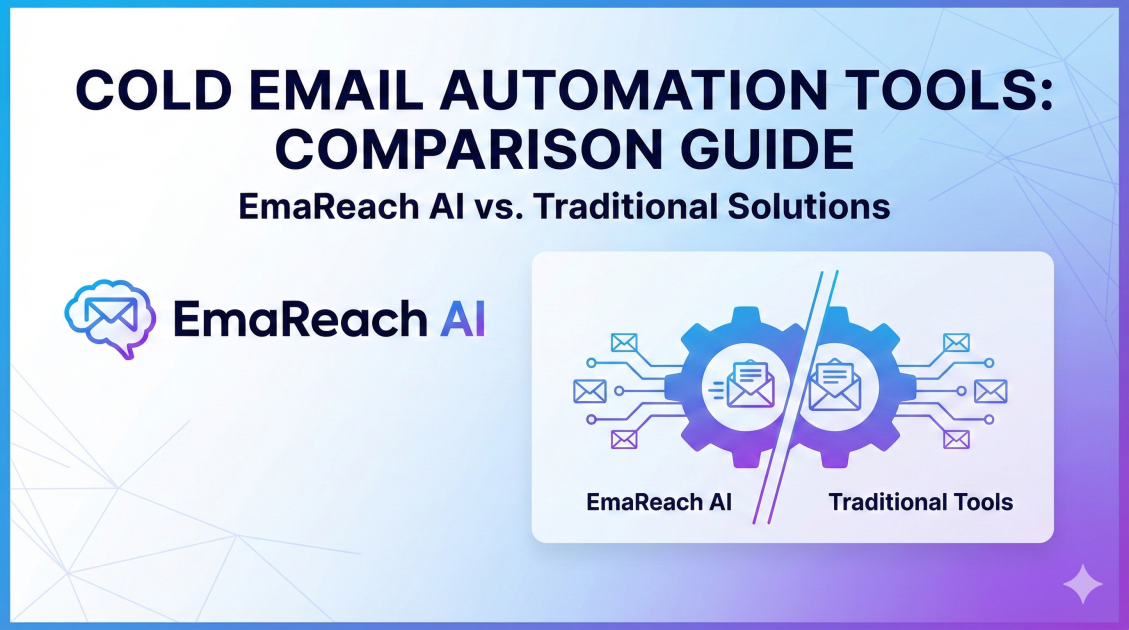 COLD EMAIL AUTOMATION TOOLS: COMPARISON GUIDE
EmaReach AI vs. Traditional Solutions

EmaReach AI

EmaReach AI

Traditional Tools